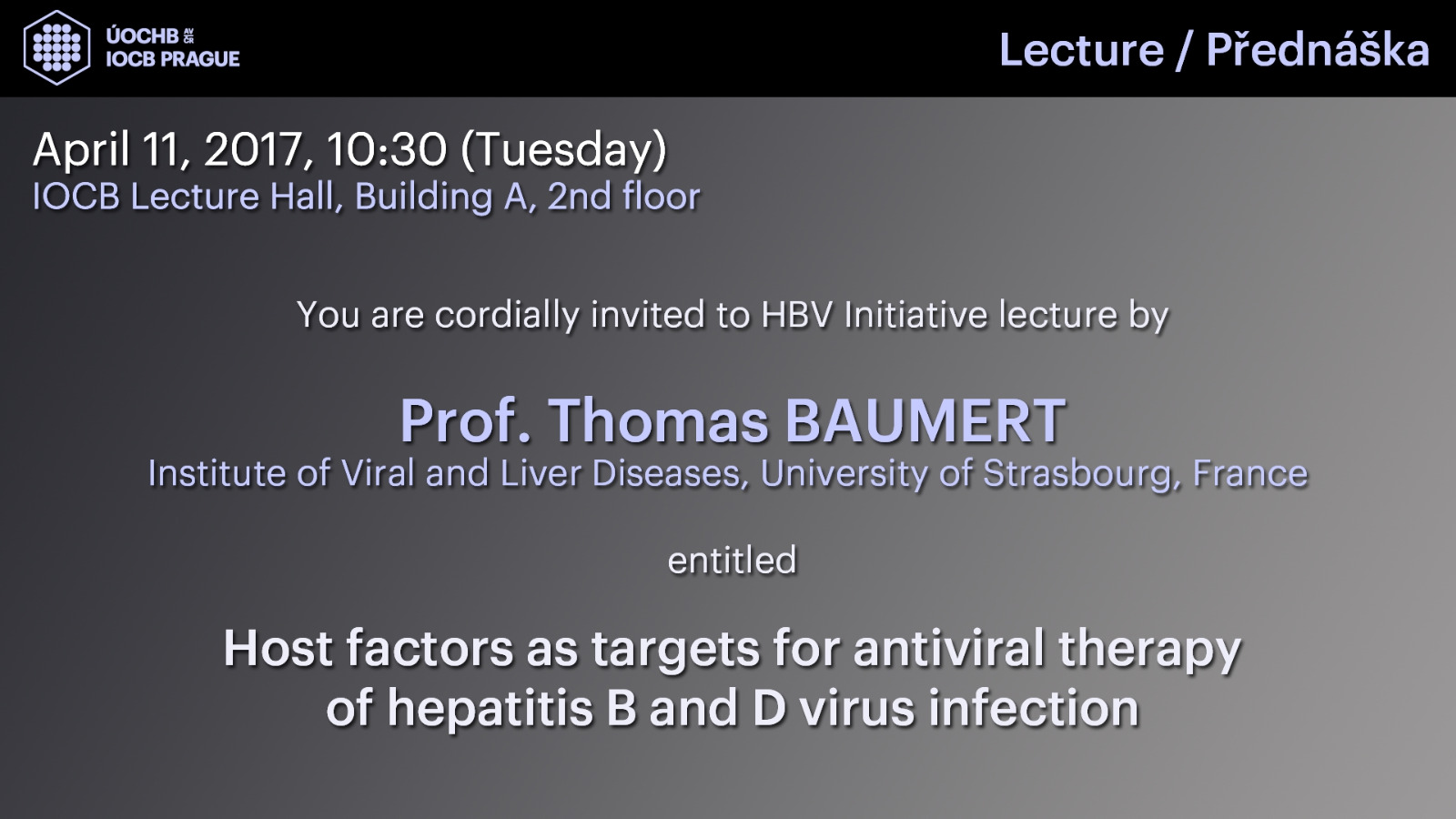 ÚOCHB AV ČR
IOCB PRAGUE

Lecture / Přednáška

April 11, 2017, 10:30 (Tuesday)
IOCB Lecture Hall, Building A, 2nd floor

You are cordially invited to HBV Initiative lecture by

Prof. Thomas BAUMERT
Institute of Viral and Liver Diseases, University of Strasbourg, France

entitled

Host factors as targets for antiviral therapy of hepatitis B and D virus infection